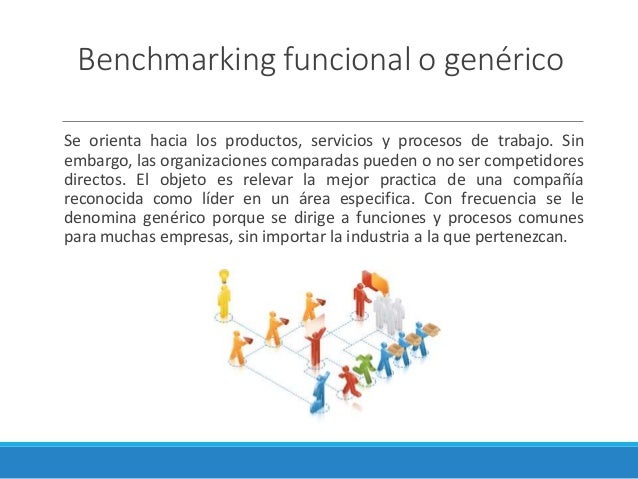 Benchmarking funcional o genérico

Se orienta hacia los productos, servicios y procesos de trabajo. Sin embargo, las organizaciones comparadas pueden o no ser competidores directos. El objeto es relevar la mejor practica de una compañía reconocida como líder en un área especifica. Con frecuencia se le denomina genérico porque se dirige a funciones y procesos comunes para muchas empresas, sin importar la industria a la que pertenezcan.